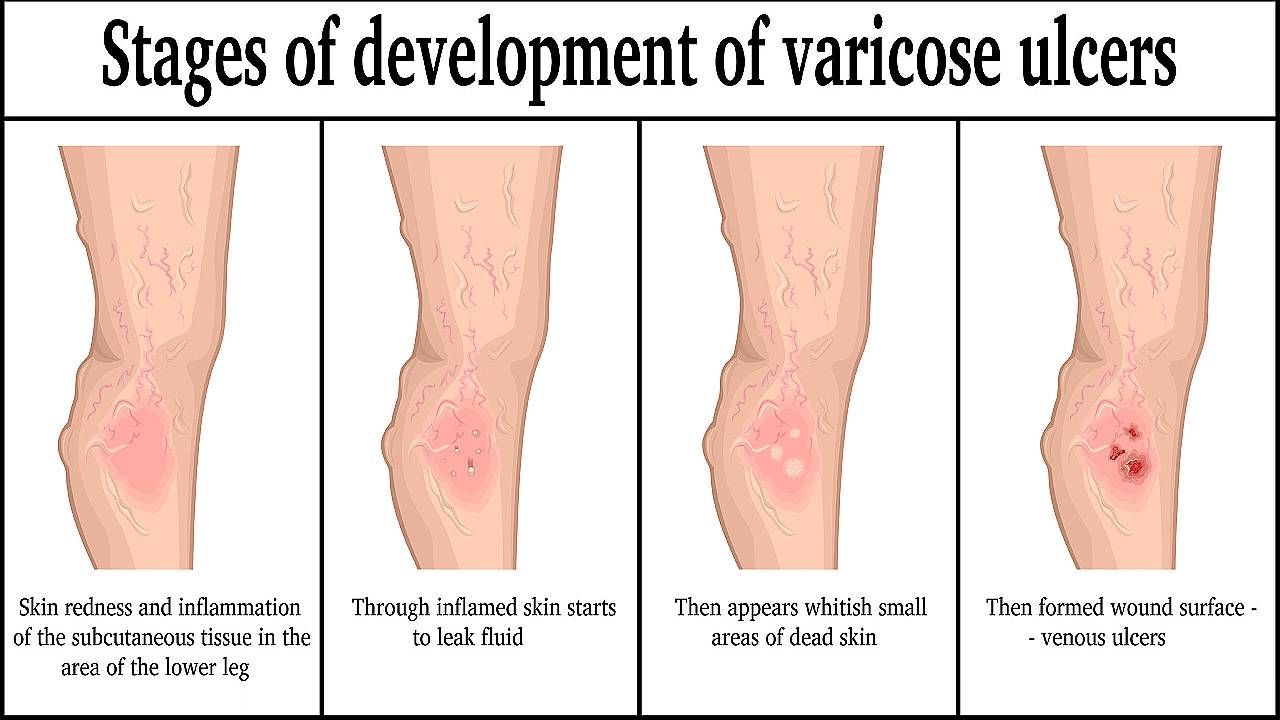 Stages of development of varicose ulcers

Skin redness and inflammation of the subcutaneous tissue in the area of the lower leg

Through inflamed skin starts to leak fluid

Then appears whitish small areas of dead skin

Then formed wound surface - - venous ulcers